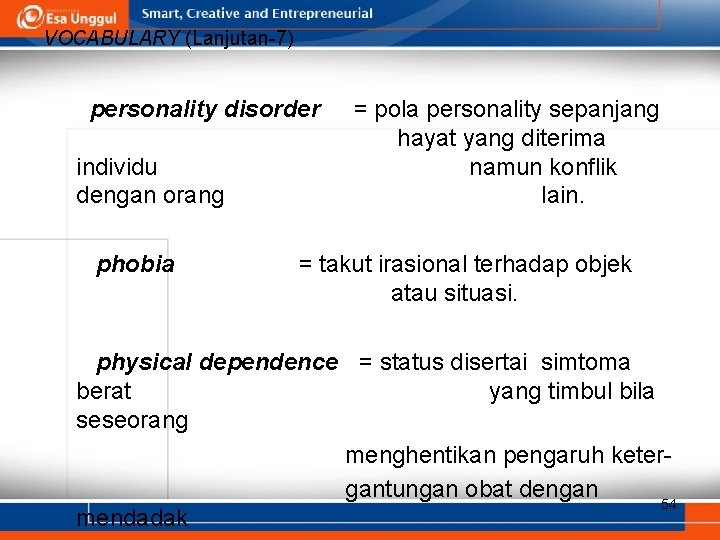 Esa Unggul Smart, Creative and Entrepreneurial

VOCABULARY (Lanjutan-7)

personality disorder = pola personality sepanjang hayat yang diterima individu namun konflik dengan orang lain.

phobia = takut irasional terhadap objek atau situasi.

physical dependence = status disertai simtoma berat yang timbul bila seseorang menghentikan pengaruh ketergantungan obat dengan mendadak

54